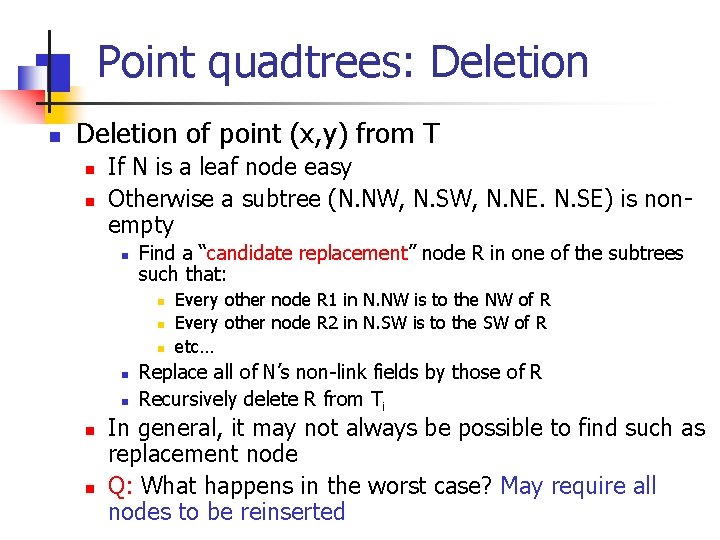 Point quadtrees: Deletion

Deletion of point (x,y) from T

If N is a leaf node easy

Otherwise a subtree (N.NW, N.SW, N.NE. N.SE) is non-empty

Find a "candidate replacement" node R in one of the subtrees such that:

Every other node R1 in N.NW is to the NW of R

Every other node R2 in N.SW is to the SW of R

etc...

Replace all of N's non-link fields by those of R

Recursively delete R from $T_i$

In general, it may not always be possible to find such as replacement node

Q: What happens in the worst case? May require all nodes to be reinserted